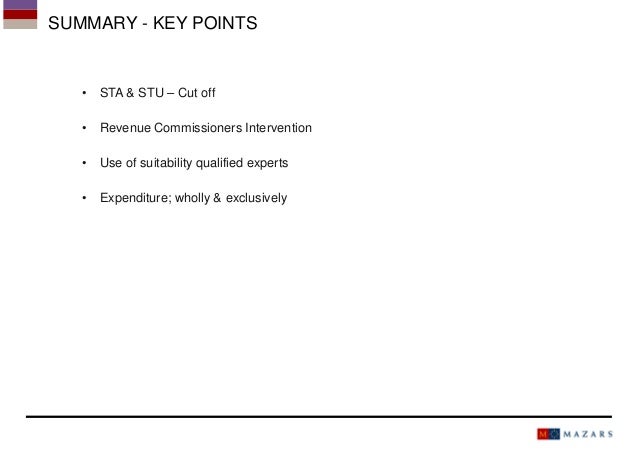 SUMMARY - KEY POINTS

• STA & STU – Cut off

• Revenue Commissioners Intervention

• Use of suitability qualified experts

• Expenditure; wholly & exclusively

MAZARS